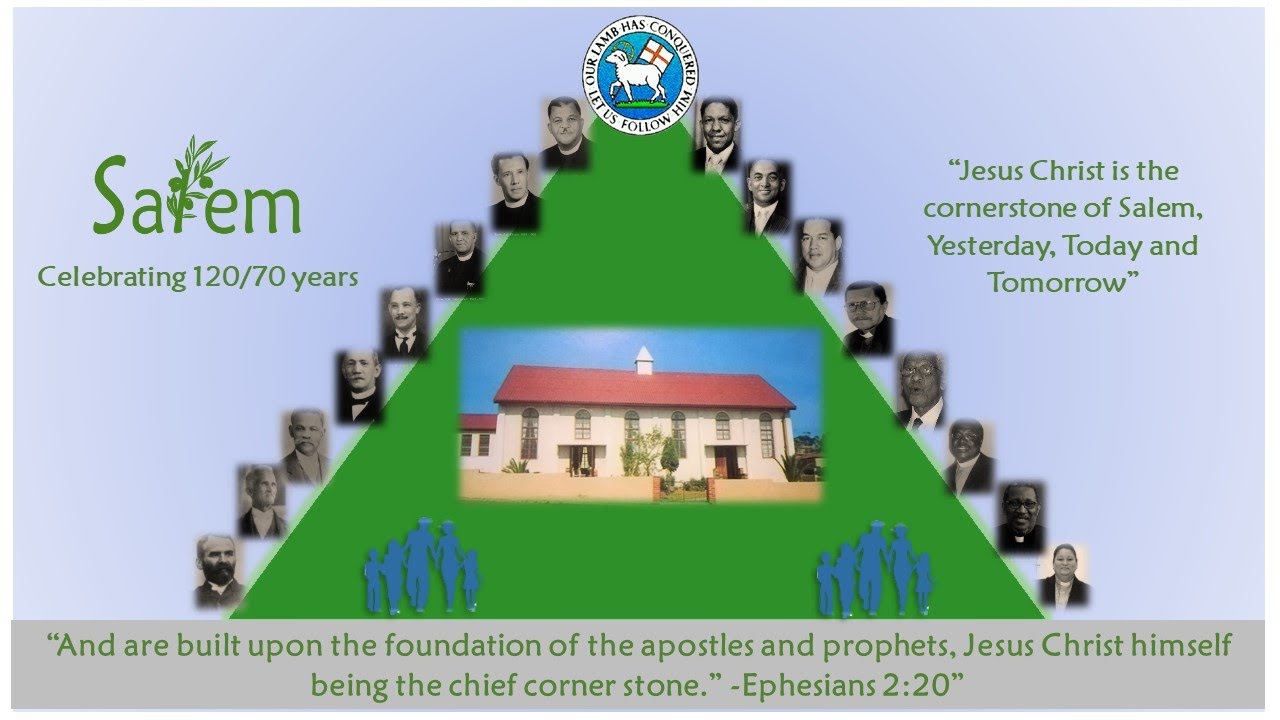 OUR LAMB HAS CONQUERED LET US FOLLOW HIM

Salem

Celebrating 120/70 years

“Jesus Christ is the cornerstone of Salem, Yesterday, Today and Tomorrow”

“And are built upon the foundation of the apostles and prophets, Jesus Christ himself being the chief corner stone.” -Ephesians 2:20”